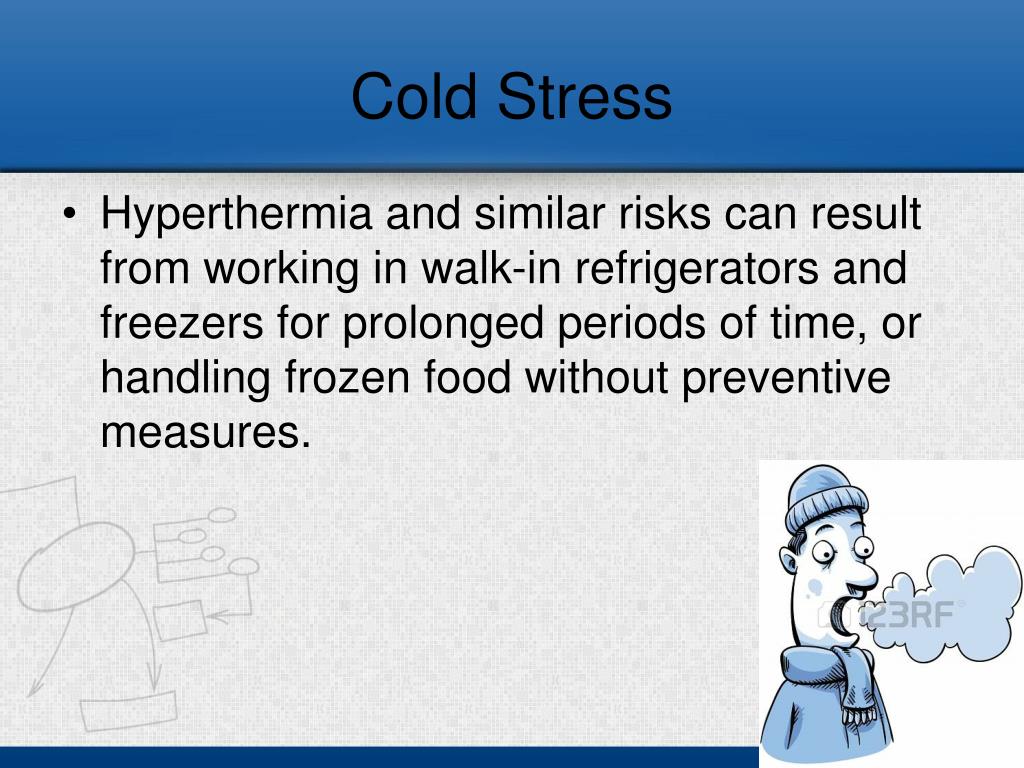 Cold Stress

• Hyperthermia and similar risks can result from working in walk-in refrigerators and freezers for prolonged periods of time, or handling frozen food without preventive measures.

123RF